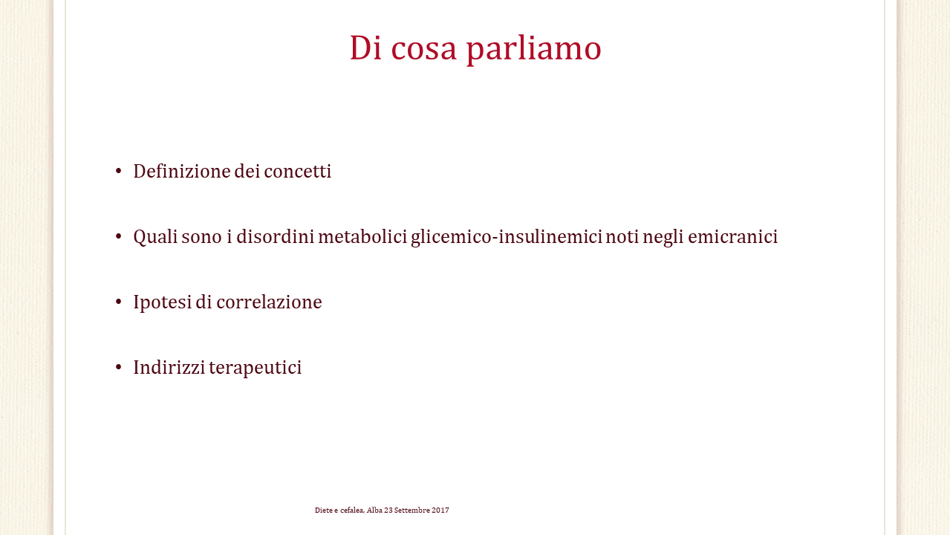 Di cosa parliamo

• Definizione dei concetti

• Quali sono i disordini metabolici glicemico-insulinemici noti negli emicranici

• Ipotesi di correlazione

• Indirizzi terapeutici

Diete e cefalea. Alba 23 Settembre 2017